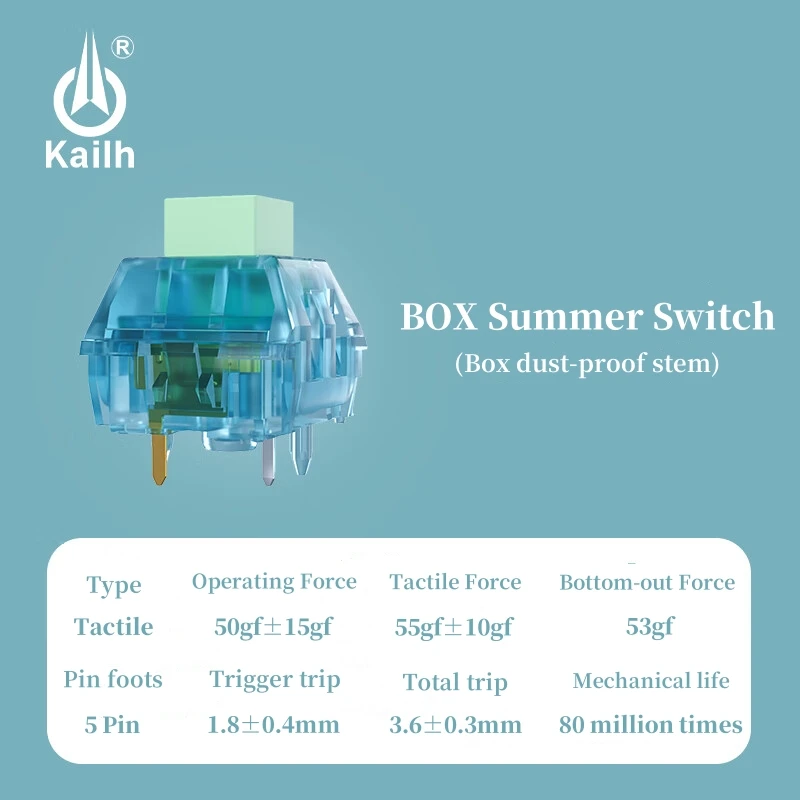 ®
Kailh

BOX Summer Switch
(Box dust-proof stem)

| Type | Operating Force | Tactile Force | Bottom-out Force |
|---|---|---|---|
| Tactile | 50gf±15gf | 55gf±10gf | 53gf |
| Pin foots | Trigger trip | Total trip | Mechanical life |
| 5 Pin | 1.8±0.4mm | 3.6±0.3mm | 80 million times |